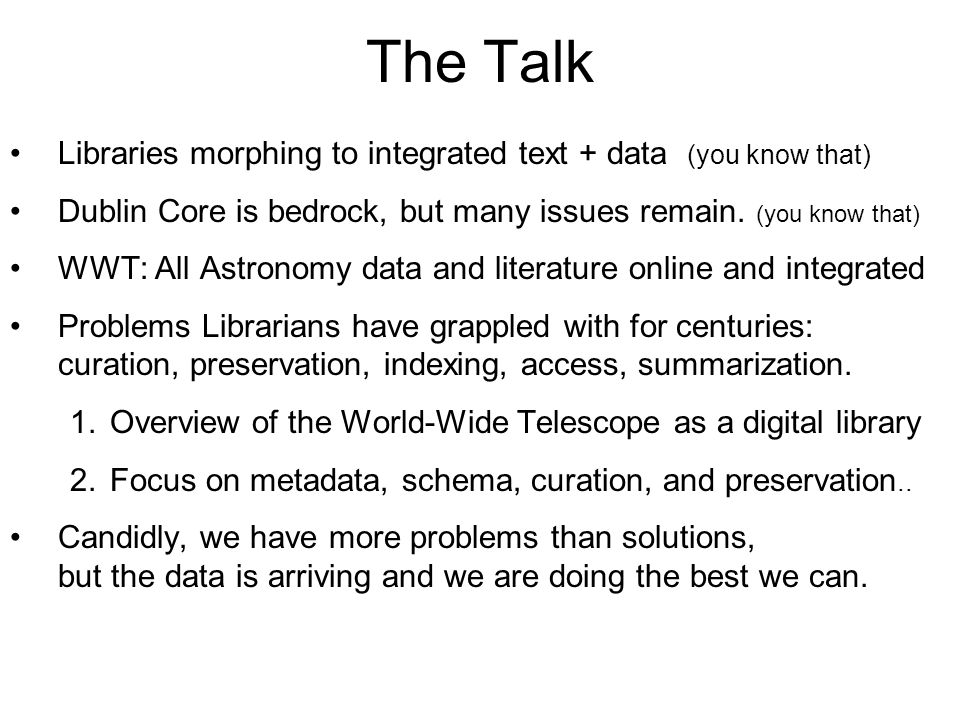 The Talk

• Libraries morphing to integrated text + data (you know that)

• Dublin Core is bedrock, but many issues remain. (you know that)

• WWT: All Astronomy data and literature online and integrated

• Problems Librarians have grappled with for centuries: curation, preservation, indexing, access, summarization.

1. Overview of the World-Wide Telescope as a digital library

2. Focus on metadata, schema, curation, and preservation..

• Candidly, we have more problems than solutions, but the data is arriving and we are doing the best we can.